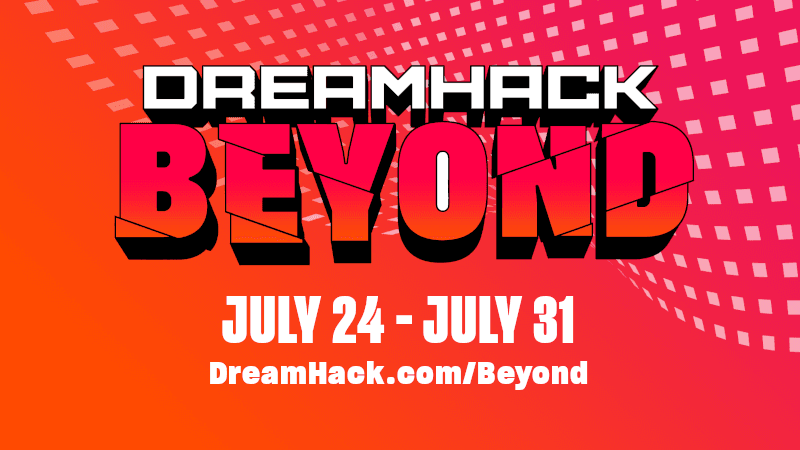 DREAMHACK
BEYOND

JULY 24 - JULY 31
DreamHack.com/Beyond